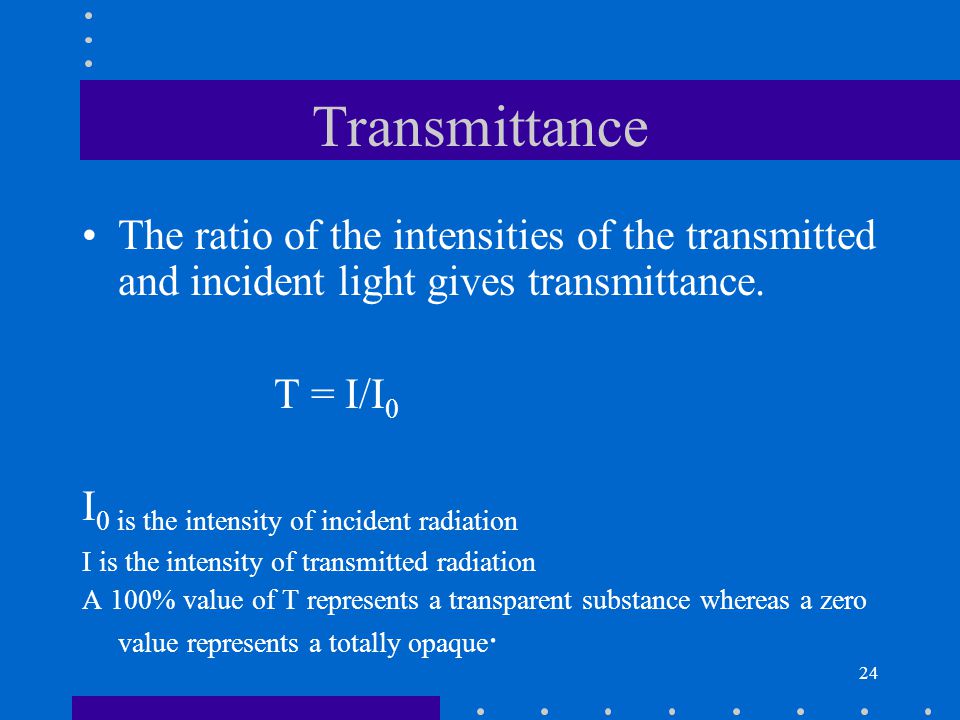 Transmittance

• The ratio of the intensities of the transmitted and incident light gives transmittance.

$T = I/I_0$

$I_0$ is the intensity of incident radiation
I is the intensity of transmitted radiation
A 100% value of T represents a transparent substance whereas a zero value represents a totally opaque.

24